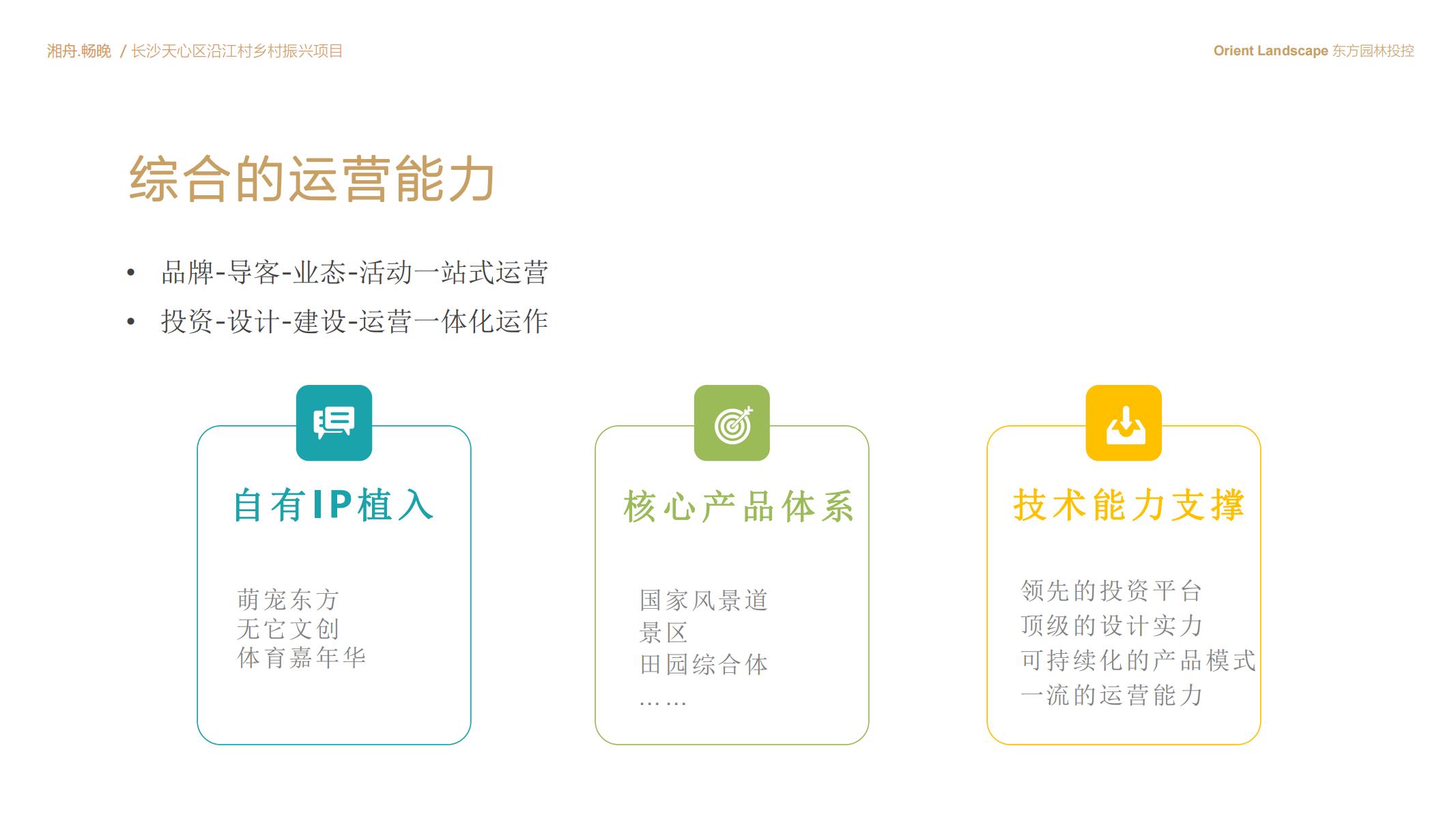 湘舟.畅晚 / 长沙天心区沿江村乡村振兴项目

Orient Landscape 东方园林投控

综合的运营能力

• 品牌-导客-业态-活动一站式运营
• 投资-设计-建设-运营一体化运作

自有IP植入

萌宠东方
无它文创
体育嘉年华

核心产品体系

国家风景道
景区
田园综合体
……

技术能力支撑

领先的投资平台
顶级的设计实力
可持续化的产品模式
一流的运营能力